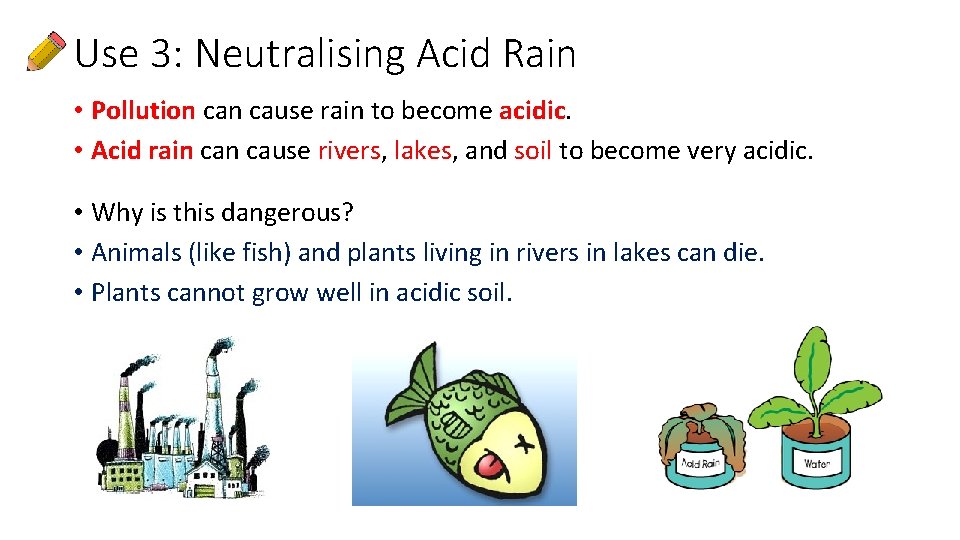 Use 3: Neutralising Acid Rain

• Pollution can cause rain to become acidic.
• Acid rain can cause rivers, lakes, and soil to become very acidic.

• Why is this dangerous?
• Animals (like fish) and plants living in rivers in lakes can die.
• Plants cannot grow well in acidic soil.

Acid Rain

Water